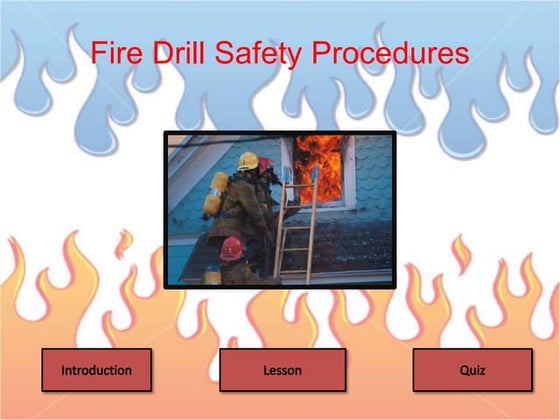 Fire Drill Safety Procedures

Introduction

Lesson

Quiz